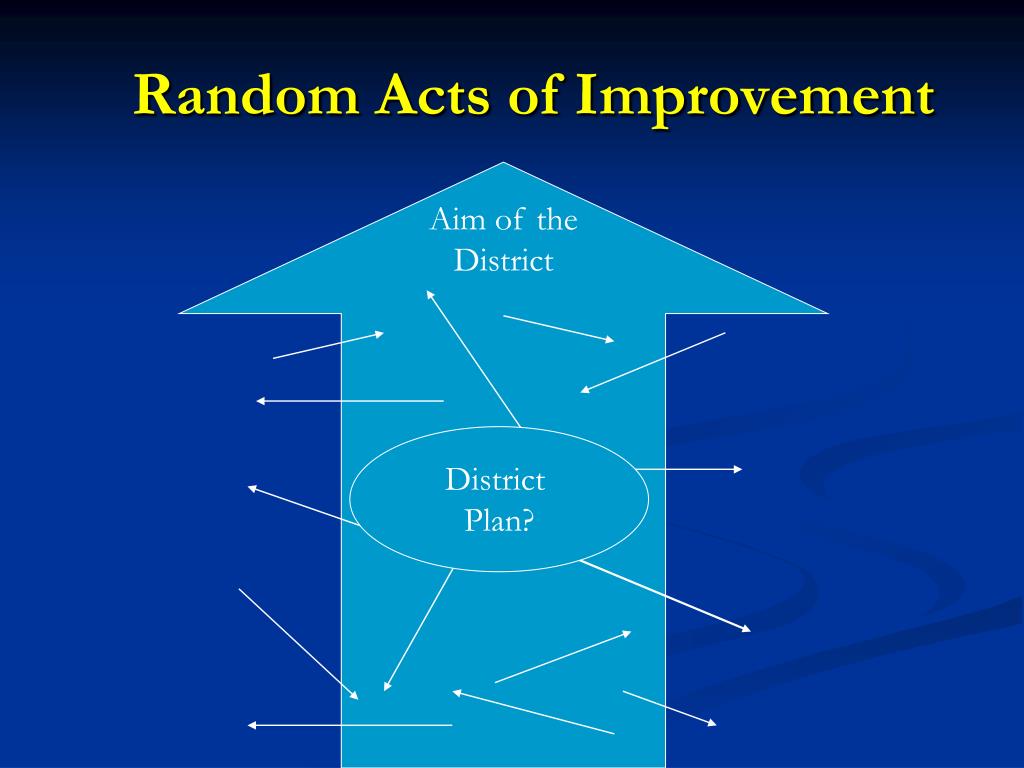 Random Acts of Improvement

Aim of the District

District Plan?